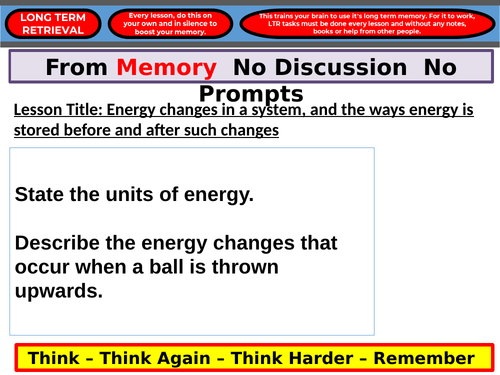 LONG TERM RETRIEVAL

Every lesson, do this on your own and in silence to boost your memory.

This trains your brain to use it's long term memory. For it to work, LTR tasks must be done every lesson and without any notes, books or help from other people.

From Memory No Discussion No Prompts

Lesson Title: Energy changes in a system, and the ways energy is stored before and after such changes

State the units of energy.

Describe the energy changes that occur when a ball is thrown upwards.

Think – Think Again – Think Harder – Remember